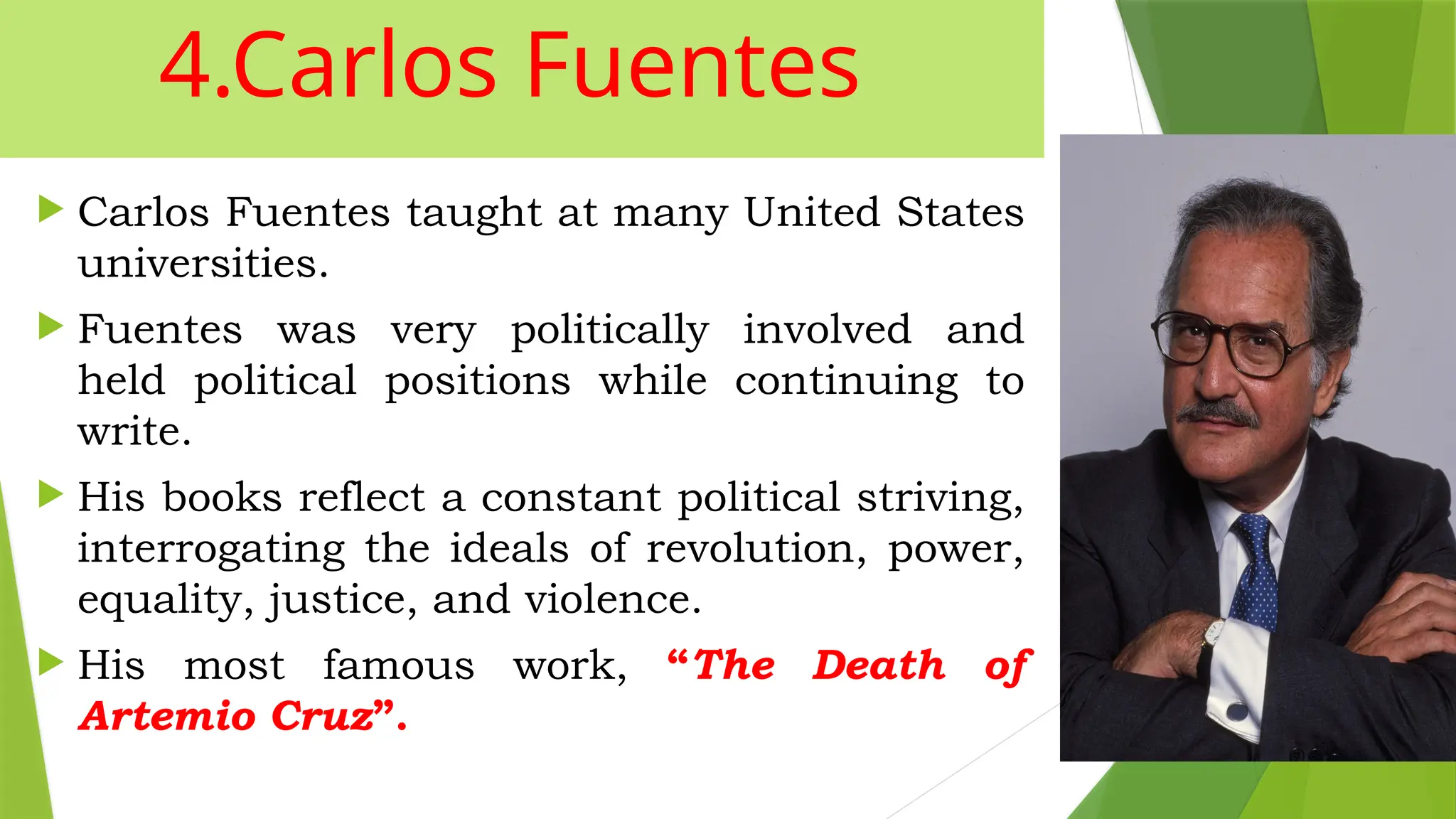 4.Carlos Fuentes

Carlos Fuentes taught at many United States universities.

Fuentes was very politically involved and held political positions while continuing to write.

His books reflect a constant political striving, interrogating the ideals of revolution, power, equality, justice, and violence.

His most famous work, “The Death of Artemio Cruz”.